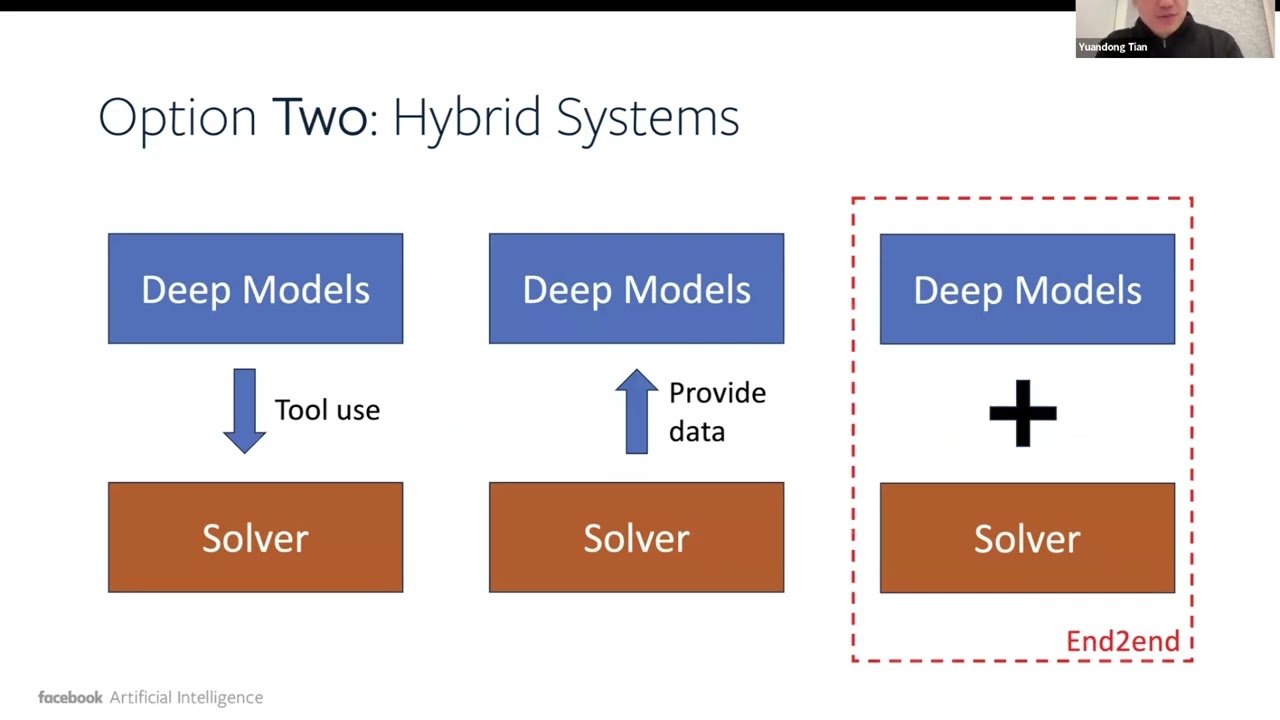 Yuandong Tian

Option Two: Hybrid Systems

Deep Models

Tool use

Solver

Deep Models

Provide data

Solver

Deep Models

+

Solver

End2end

facebook Artificial Intelligence